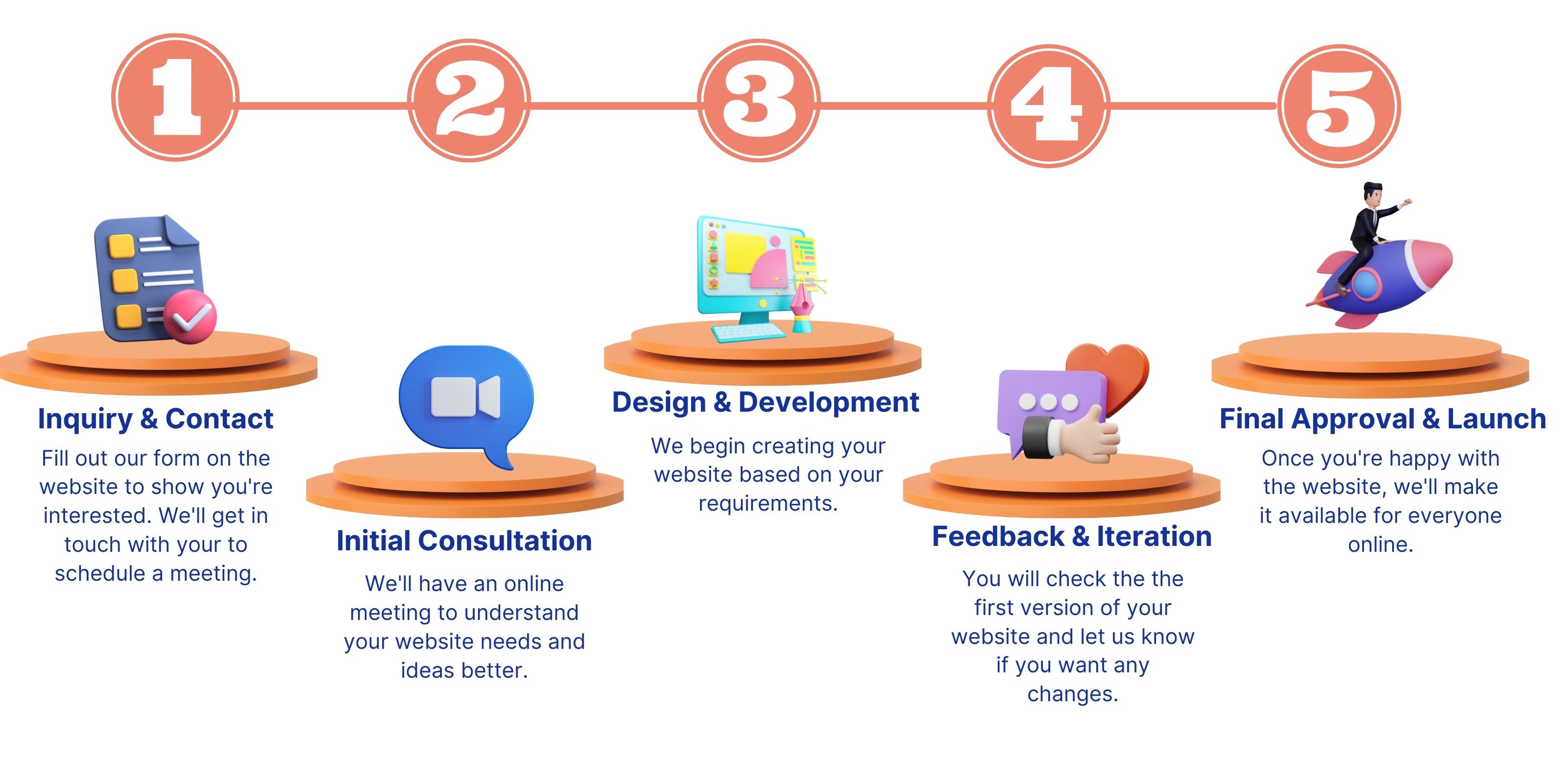 1

2

3

4

5

Inquiry & Contact

Fill out our form on the website to show you're interested. We'll get in touch with your to schedule a meeting.

Initial Consultation

We'll have an online meeting to understand your website needs and ideas better.

Design & Development

We begin creating your website based on your requirements.

Feedback & Iteration

You will check the the first version of your website and let us know if you want any changes.

Final Approval & Launch

Once you're happy with the website, we'll make it available for everyone online.